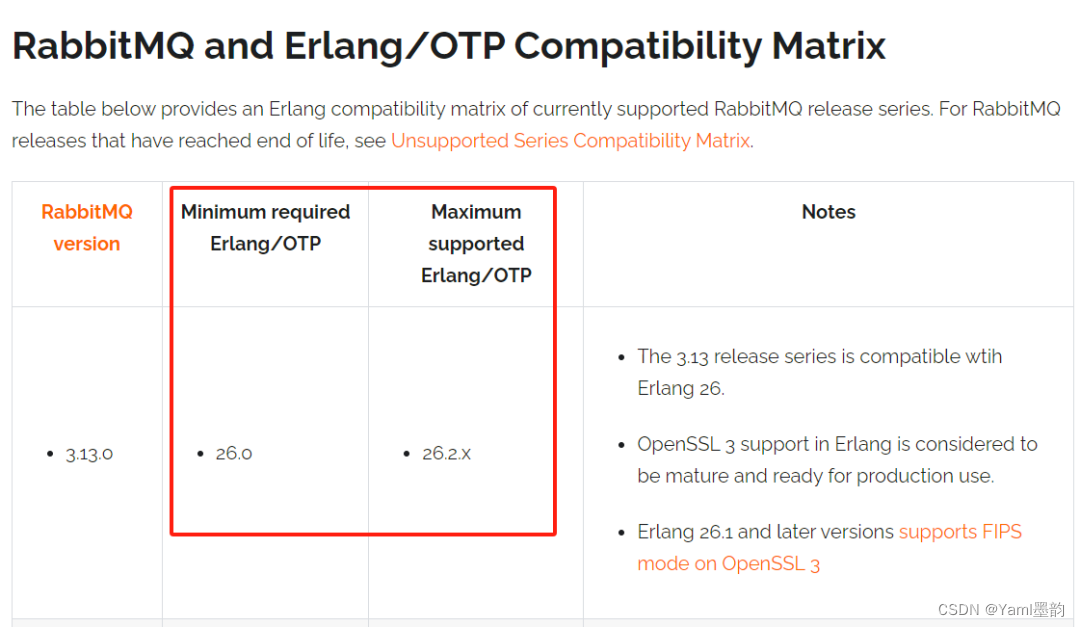 RabbitMQ and Erlang/OTP Compatibility Matrix

The table below provides an Erlang compatibility matrix of currently supported RabbitMQ release series. For RabbitMQ releases that have reached end of life, see Unsupported Series Compatibility Matrix.

| RabbitMQ version | Minimum required Erlang/OTP | Maximum supported Erlang/OTP | Notes |
|---|---|---|---|
| • 3.13.0 | • 26.0 | • 26.2.x | • The 3.13 release series is compatible wtih Erlang 26. • OpenSSL 3 support in Erlang is considered to be mature and ready for production use. • Erlang 26.1 and later versions supports FIPS mode on OpenSSL 3 |

CSDN @Yaml墨韵